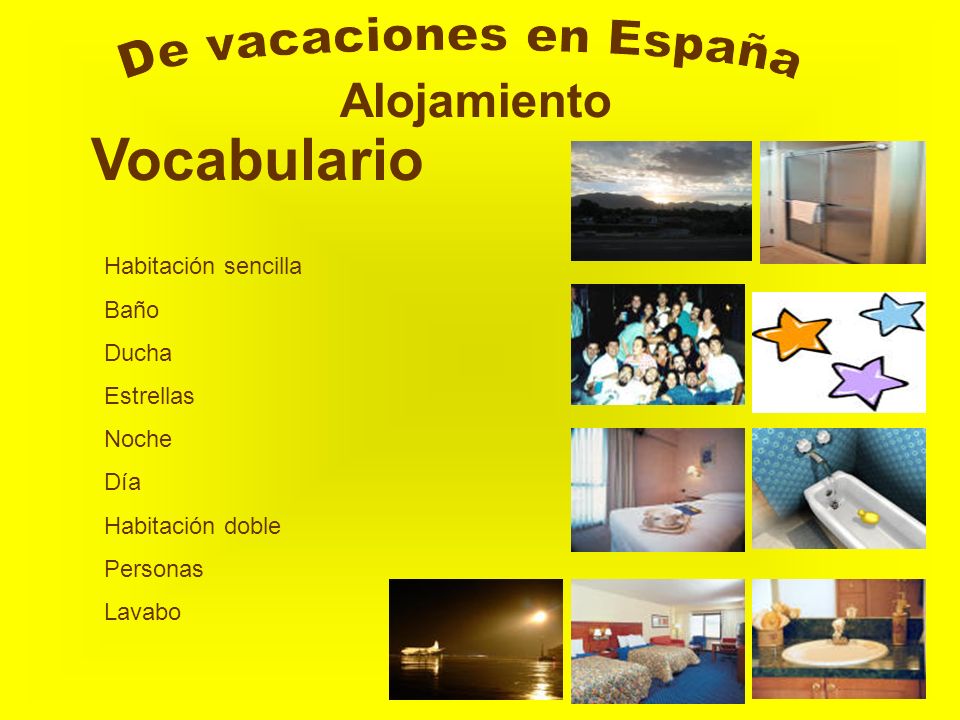 De vacaciones en España
Alojamiento

Vocabulario

Habitación sencilla
Baño
Ducha
Estrellas
Noche
Día
Habitación doble
Personas
Lavabo